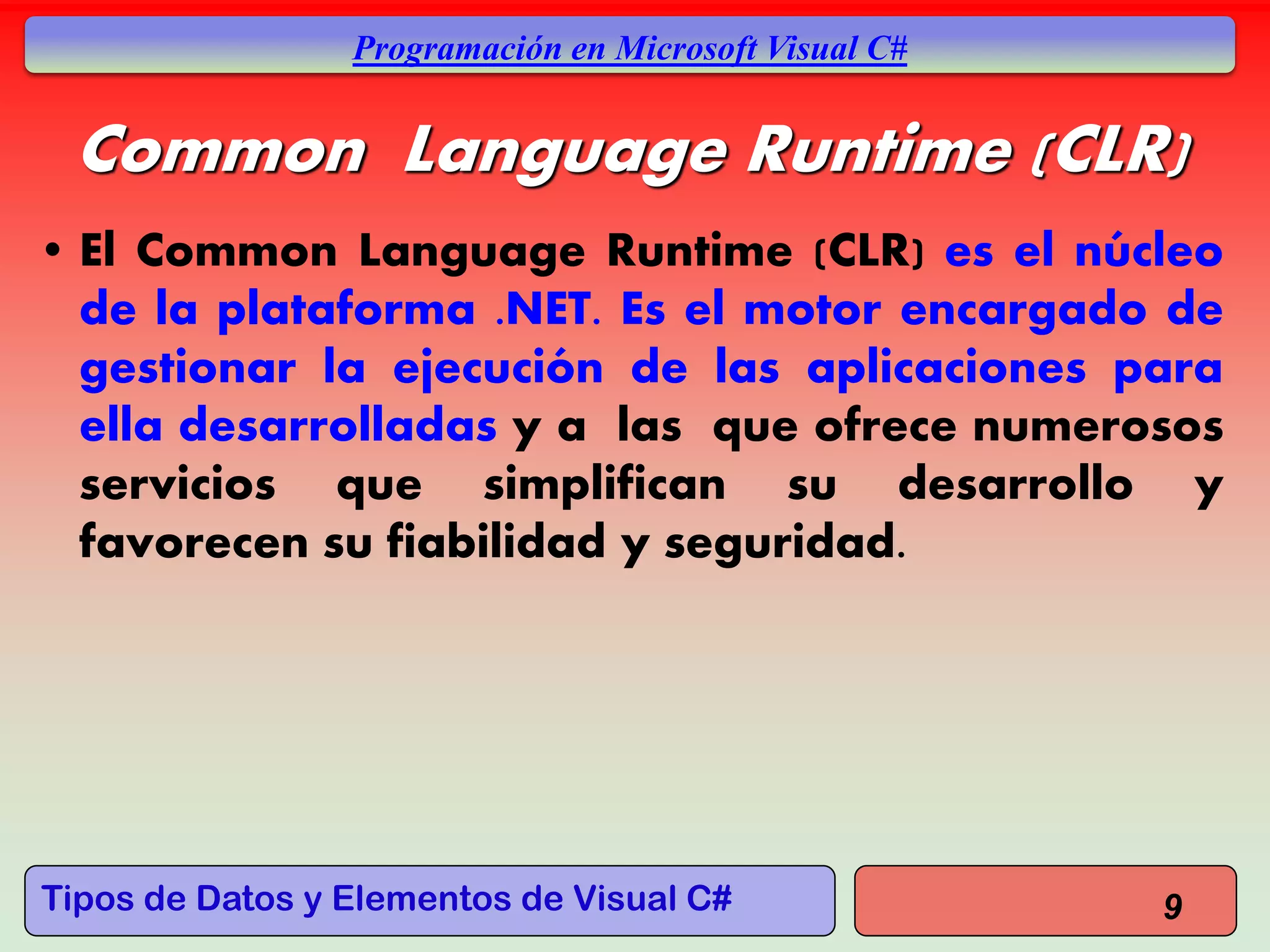 Programación en Microsoft Visual C#

Common Language Runtime (CLR)

• El Common Language Runtime (CLR) es el núcleo de la plataforma .NET. Es el motor encargado de gestionar la ejecución de las aplicaciones para ella desarrolladas y a las que ofrece numerosos servicios que simplifican su desarrollo y favorecen su fiabilidad y seguridad.

Tipos de Datos y Elementos de Visual C#

9